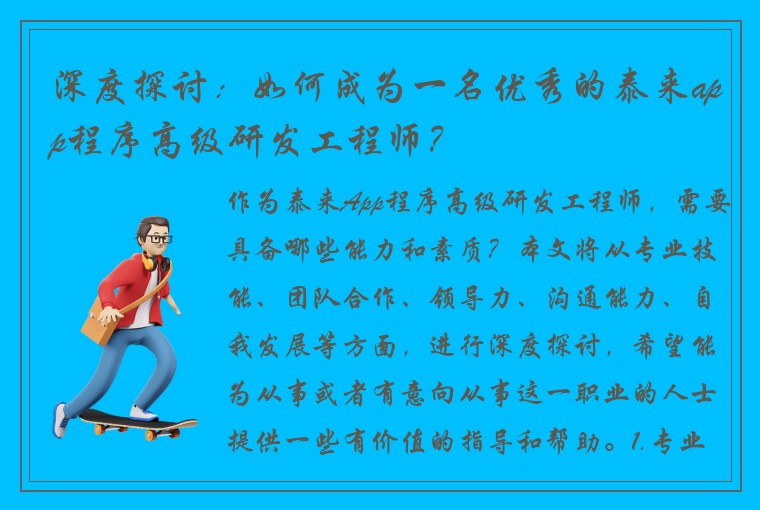 深度探讨：如何成为一名优秀的泰来app程序高级研发工程师？

作为泰来App程序高级研发工程师，需要具备哪些能力和素质？本文将从专业技能、团队合作、领导力、沟通能力、自我发展等方面，进行深度探讨，希望能为从事或者有意向从事这一职业的人士提供一些有价值的指导和帮助。1.专业